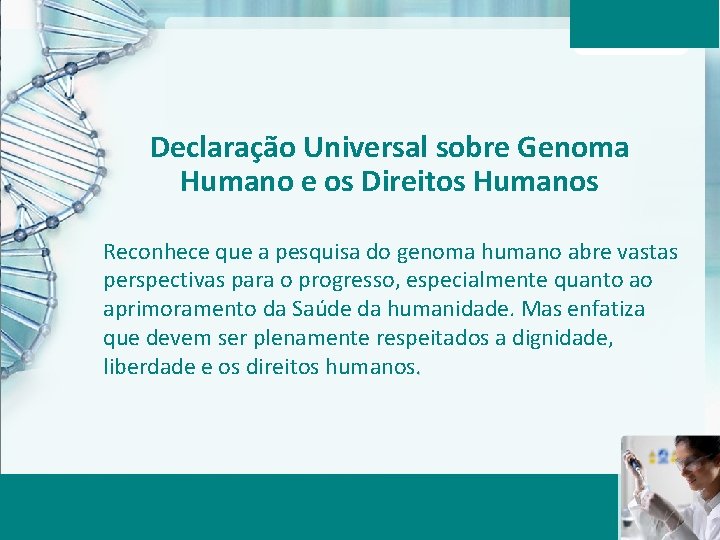 Declaração Universal sobre Genoma Humano e os Direitos Humanos

Reconhece que a pesquisa do genoma humano abre vastas perspectivas para o progresso, especialmente quanto ao aprimoramento da Saúde da humanidade. Mas enfatiza que devem ser plenamente respeitados a dignidade, liberdade e os direitos humanos.